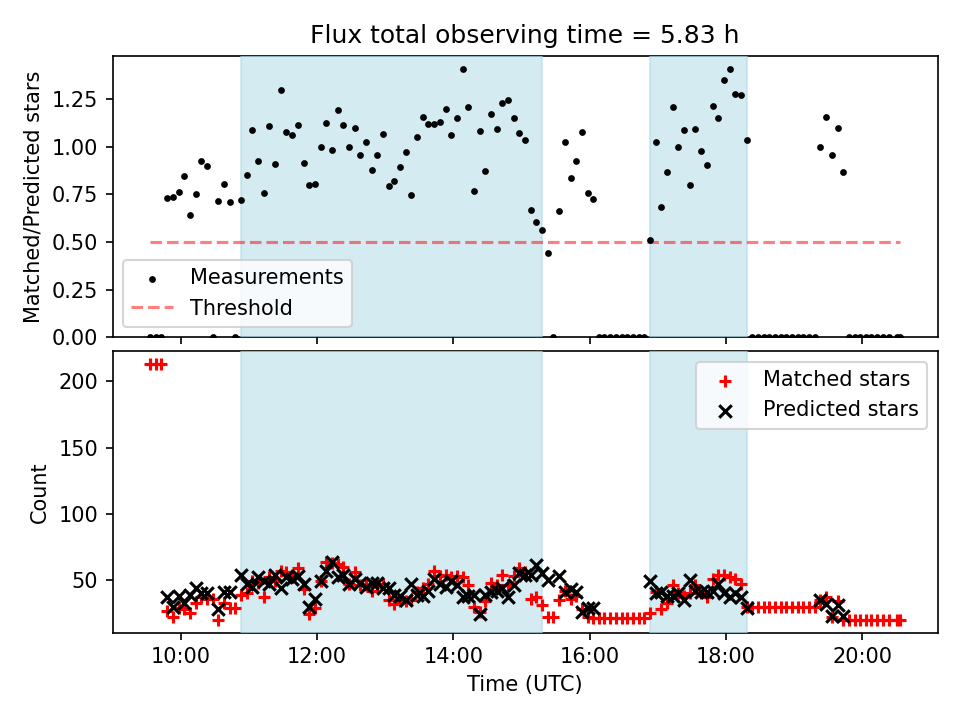 Flux total observing time = 5.83 h

Matched/Predicted stars

1.25
1.00
0.75
0.50
0.25
0.00

Measurements
Threshold

Count

200
150
100
50

Matched stars
Predicted stars

10:00
12:00
14:00
16:00
18:00
20:00

Time (UTC)